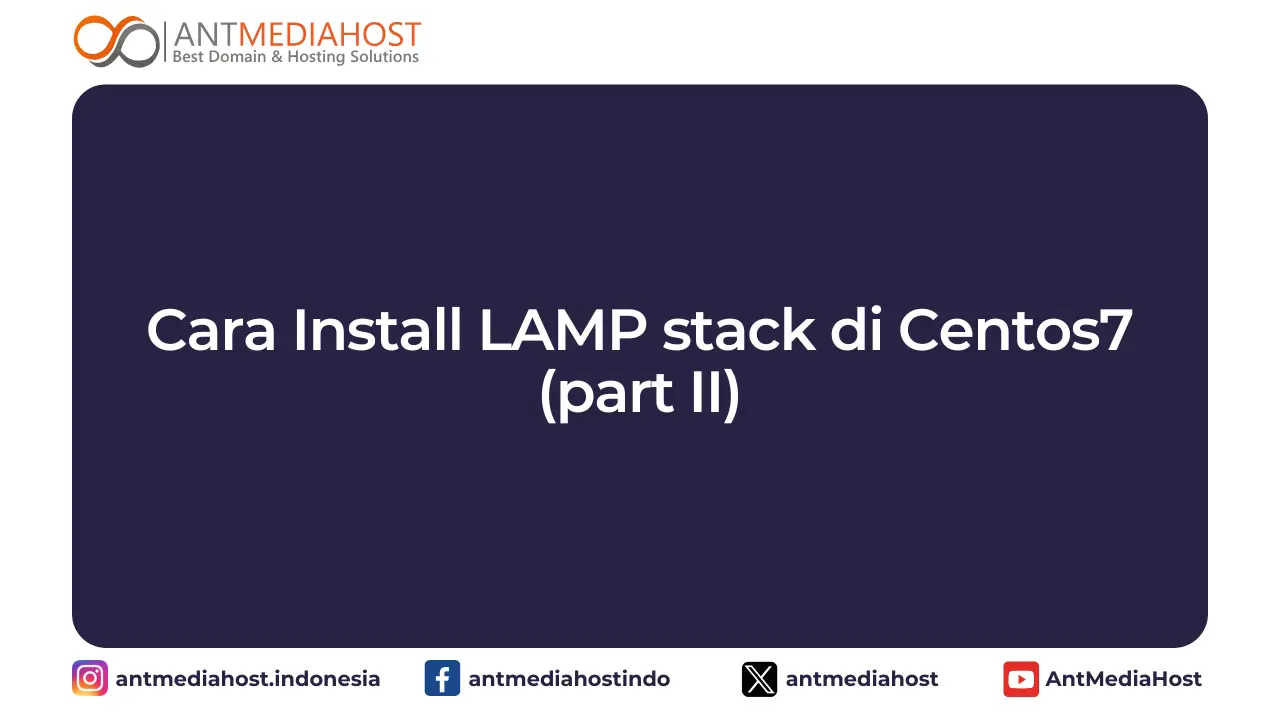 ANTMEDIAHOST
Best Domain & Hosting Solutions

Cara Install LAMP stack di Centos7 (part II)

antmediahost.indonesia antmediahostindo antmediahost AntMediaHost